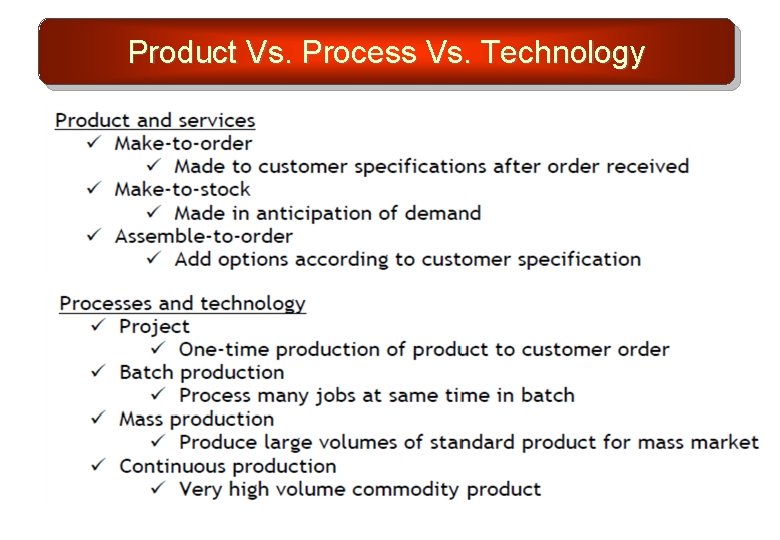 Product Vs. Process Vs. Technology

Product and services

✓ Make-to-order

✓ Made to customer specifications after order received

✓ Make-to-stock

✓ Made in anticipation of demand

✓ Assemble-to-order

✓ Add options according to customer specification

Processes and technology

✓ Project

✓ One-time production of product to customer order

✓ Batch production

✓ Process many jobs at same time in batch

✓ Mass production

✓ Produce large volumes of standard product for mass market

✓ Continuous production

✓ Very high volume commodity product